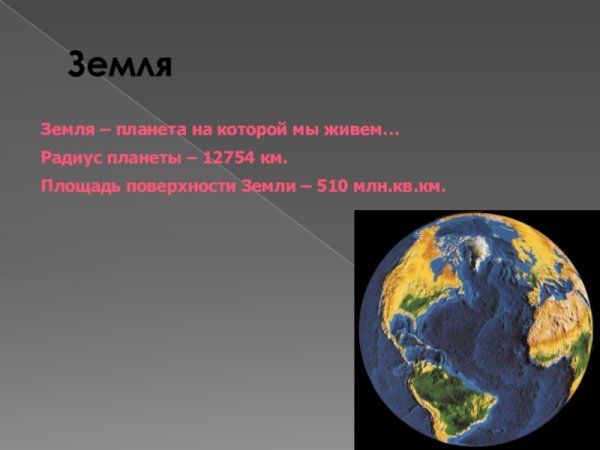 Земля

Земля – планета на которой мы живем…

Радиус планеты – 12754 км.

Площадь поверхности Земли – 510 млн.кв.км.